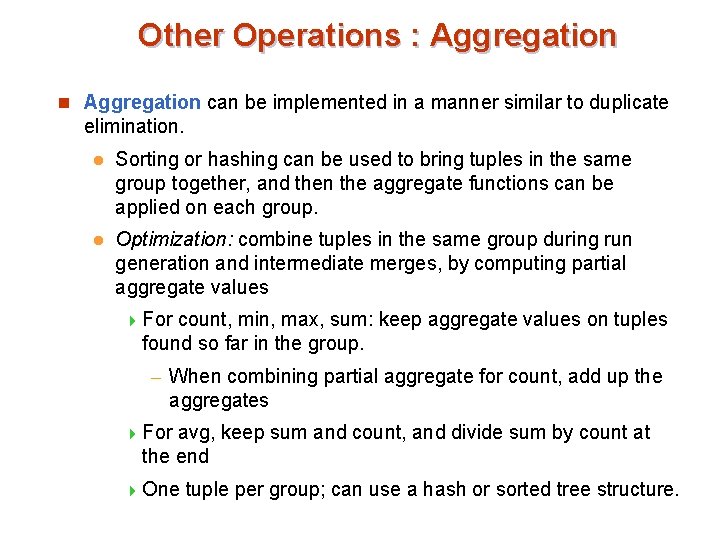 Other Operations : Aggregation

Aggregation can be implemented in a manner similar to duplicate elimination.

Sorting or hashing can be used to bring tuples in the same group together, and then the aggregate functions can be applied on each group.

Optimization: combine tuples in the same group during run generation and intermediate merges, by computing partial aggregate values

For count, min, max, sum: keep aggregate values on tuples found so far in the group.

– When combining partial aggregate for count, add up the aggregates

For avg, keep sum and count, and divide sum by count at the end

One tuple per group; can use a hash or sorted tree structure.